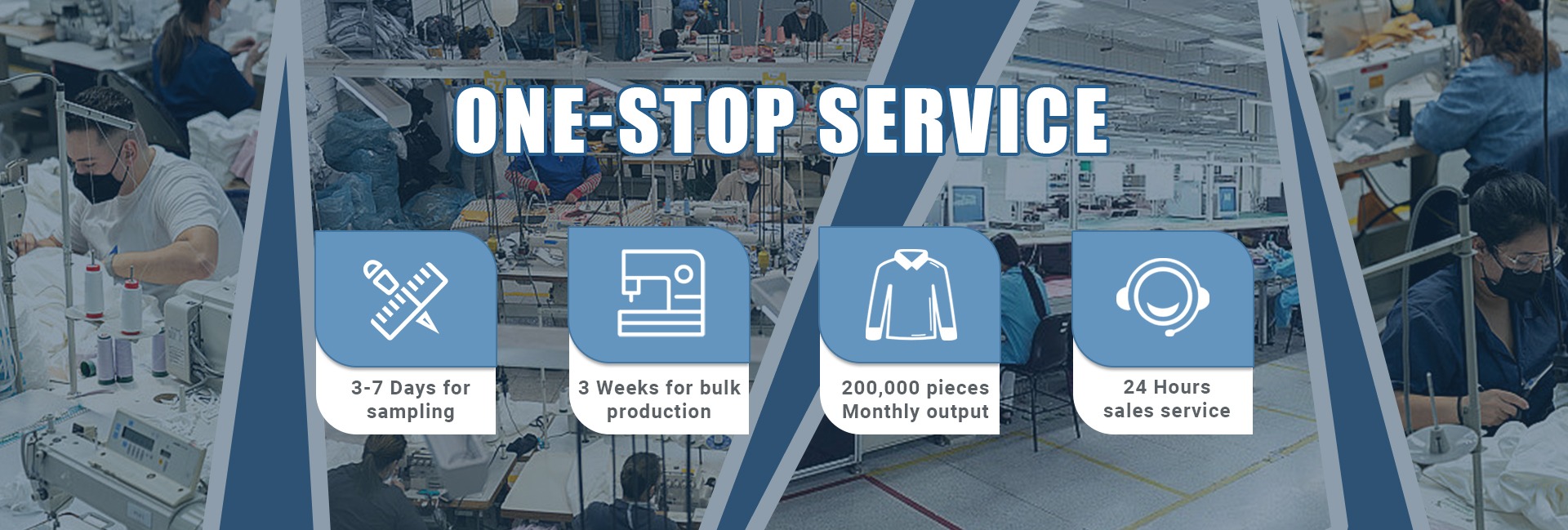 ONE-STOP SERVICE

3-7 Days for sampling

3 Weeks for bulk production

200,000 pieces Monthly output

24 Hours sales service